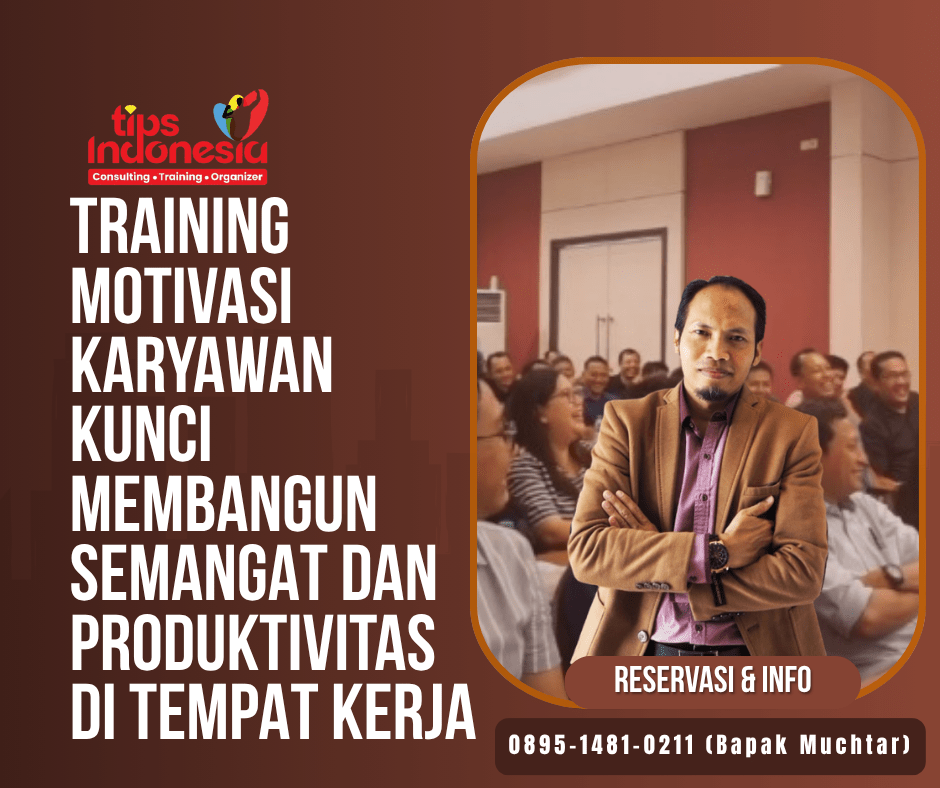 tips Indonesia
Consulting • Training • Organizer

TRAINING MOTIVASI KARYAWAN KUNCI MEMBANGUN SEMANGAT DAN PRODUKTIVITAS DI TEMPAT KERJA

RESERVASI & INFO

0895-1481-0211 (Bapak Muchtar)